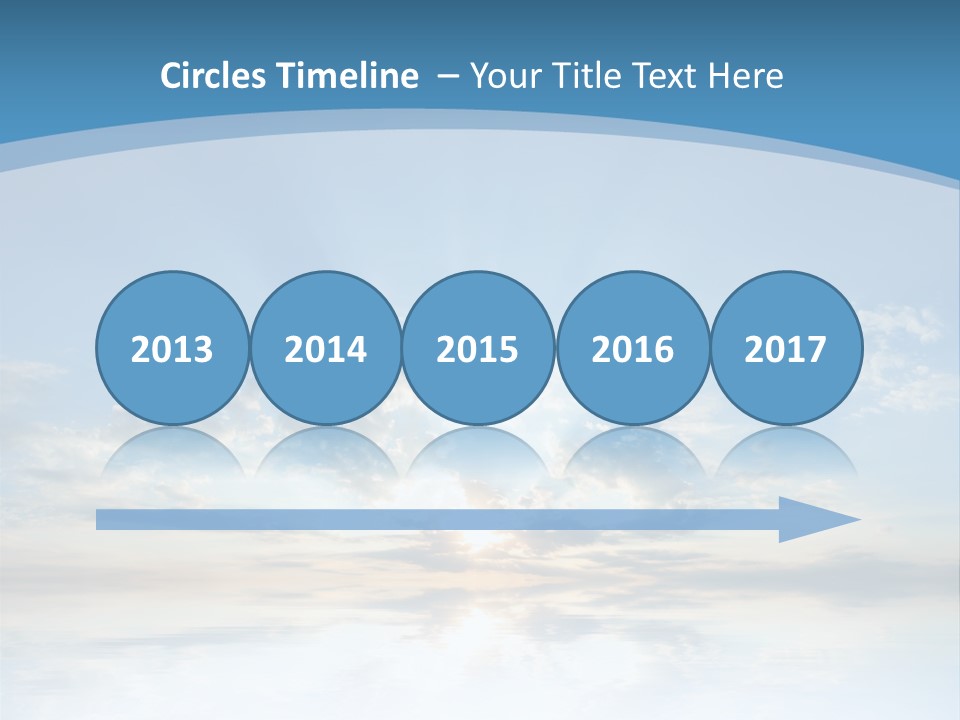 Circles Timeline – Your Title Text Here

2013

2014

2015

2016

2017